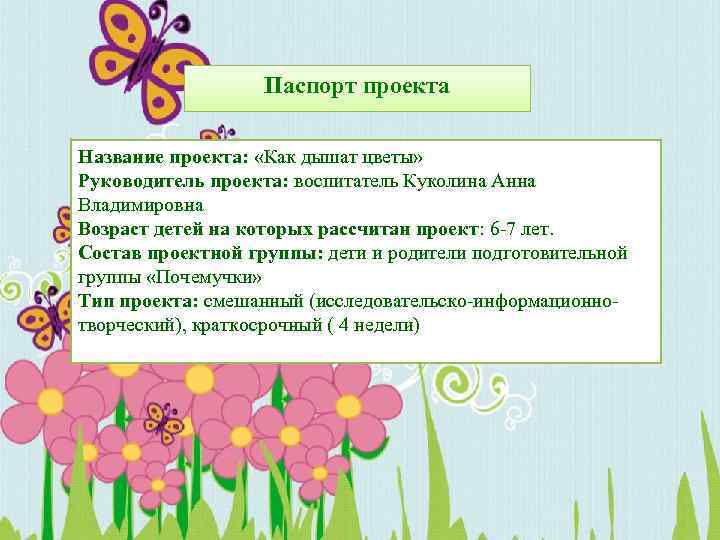 Паспорт проекта

Название проекта: «Как дышат цветы»
Руководитель проекта: воспитатель Куколина Анна Владимировна
Возраст детей на которых рассчитан проект: 6-7 лет.
Состав проектной группы: дети и родители подготовительной группы «Почемучки»
Тип проекта: смешанный (исследовательско-информационно-творческий), краткосрочный ( 4 недели)